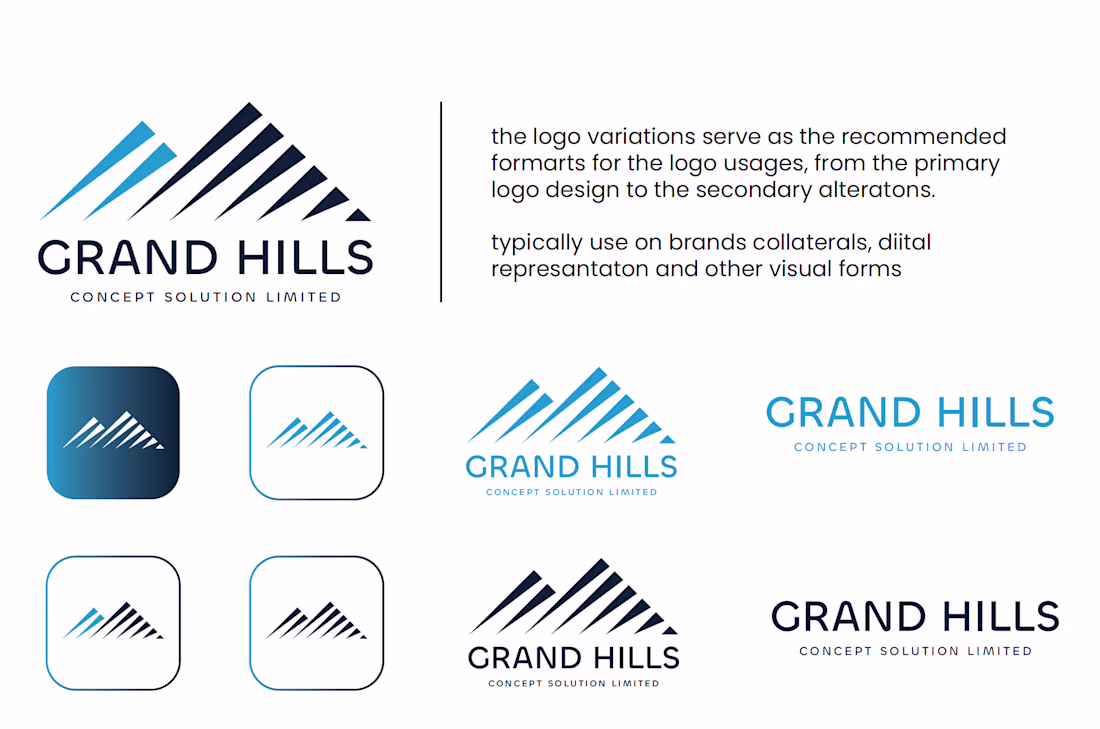 GRAND HILLS
CONCEPT SOLUTION LIMITED

the logo variations serve as the recommended formarts for the logo usages, from the primary logo design to the secondary alteratons.

typically use on brands collaterals, diital represantaton and other visual forms

GRAND HILLS
CONCEPT SOLUTION LIMITED

GRAND HILLS
CONCEPT SOLUTION LIMITED

GRAND HILLS
CONCEPT SOLUTION LIMITED

GRAND HILLS
CONCEPT SOLUTION LIMITED